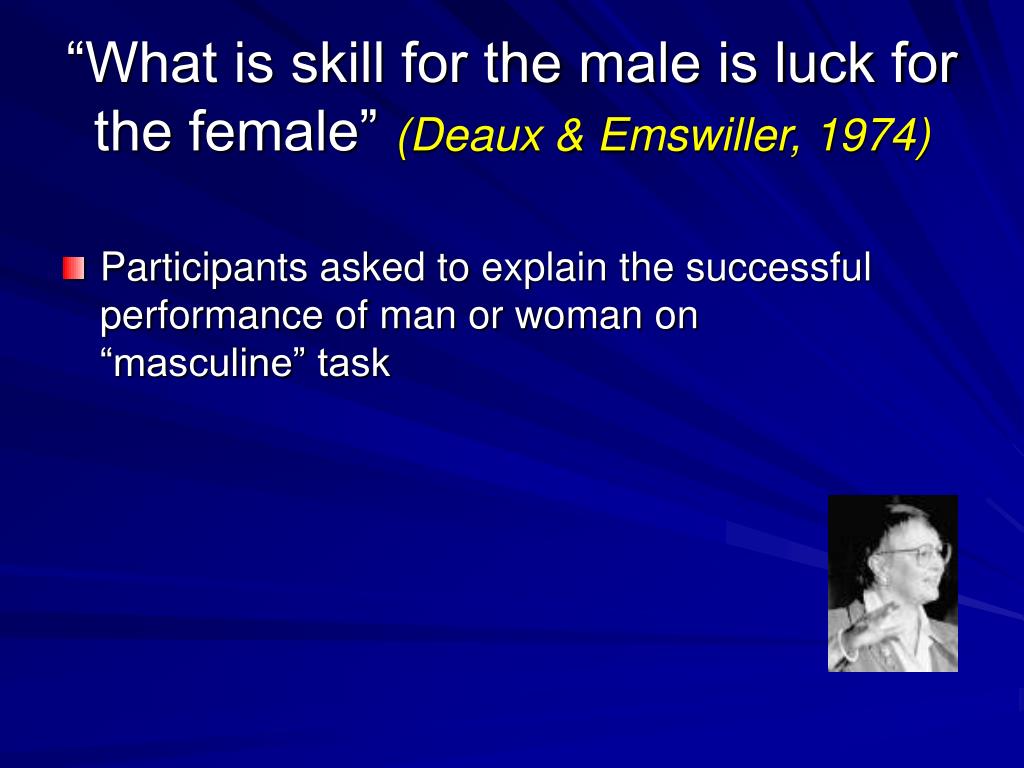 “What is skill for the male is luck for the female” (Deaux & Emswiller, 1974)

Participants asked to explain the successful performance of man or woman on “masculine” task